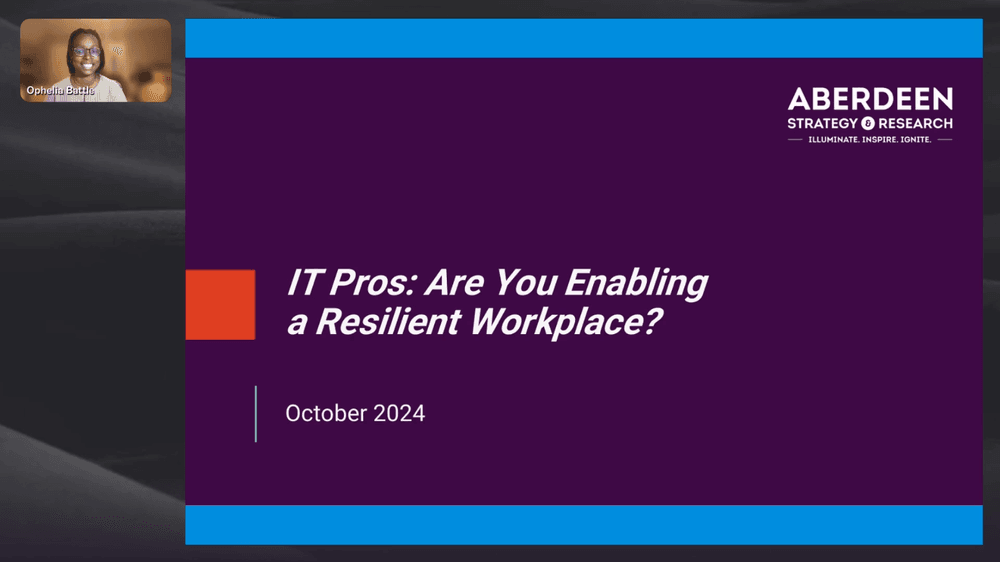 Ophelia Battle

ABERDEEN
STRATEGY & RESEARCH
ILLUMINATE. INSPIRE. IGNITE.

IT Pros: Are You Enabling a Resilient Workplace?

October 2024